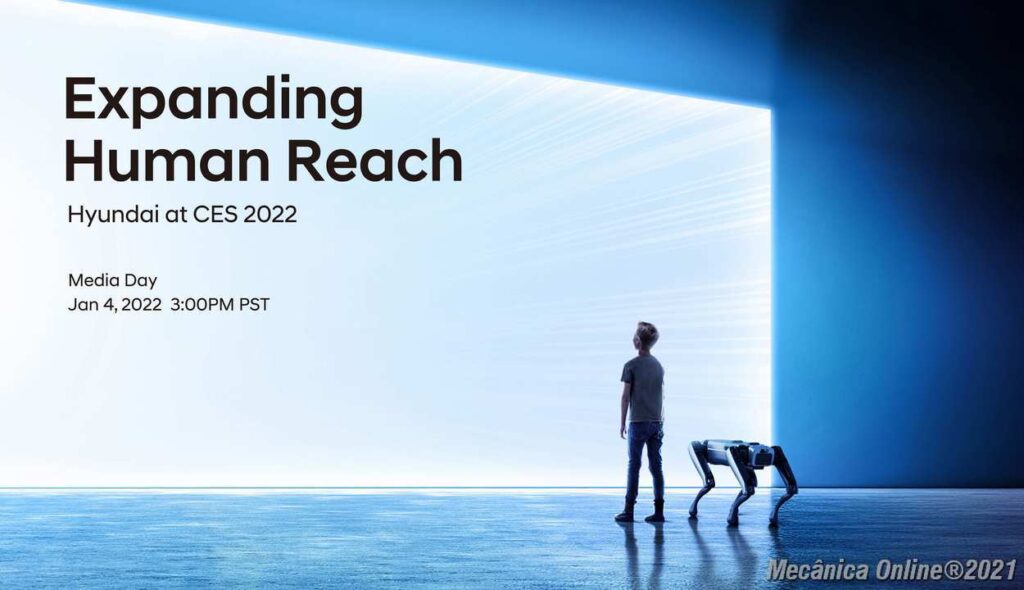 Expanding Human Reach

Hyundai at CES 2022

Media Day
Jan 4, 2022 3:00PM PST

Mecânica Online®2021